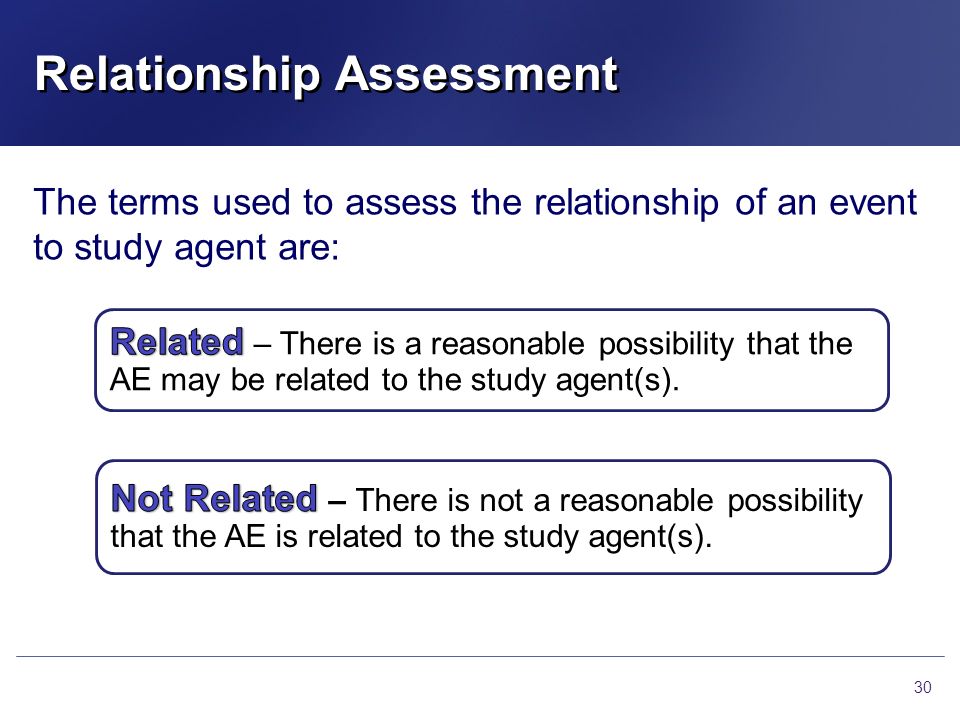 Relationship Assessment

The terms used to assess the relationship of an event to study agent are:

Related – There is a reasonable possibility that the AE may be related to the study agent(s).

Not Related – There is not a reasonable possibility that the AE is related to the study agent(s).

30